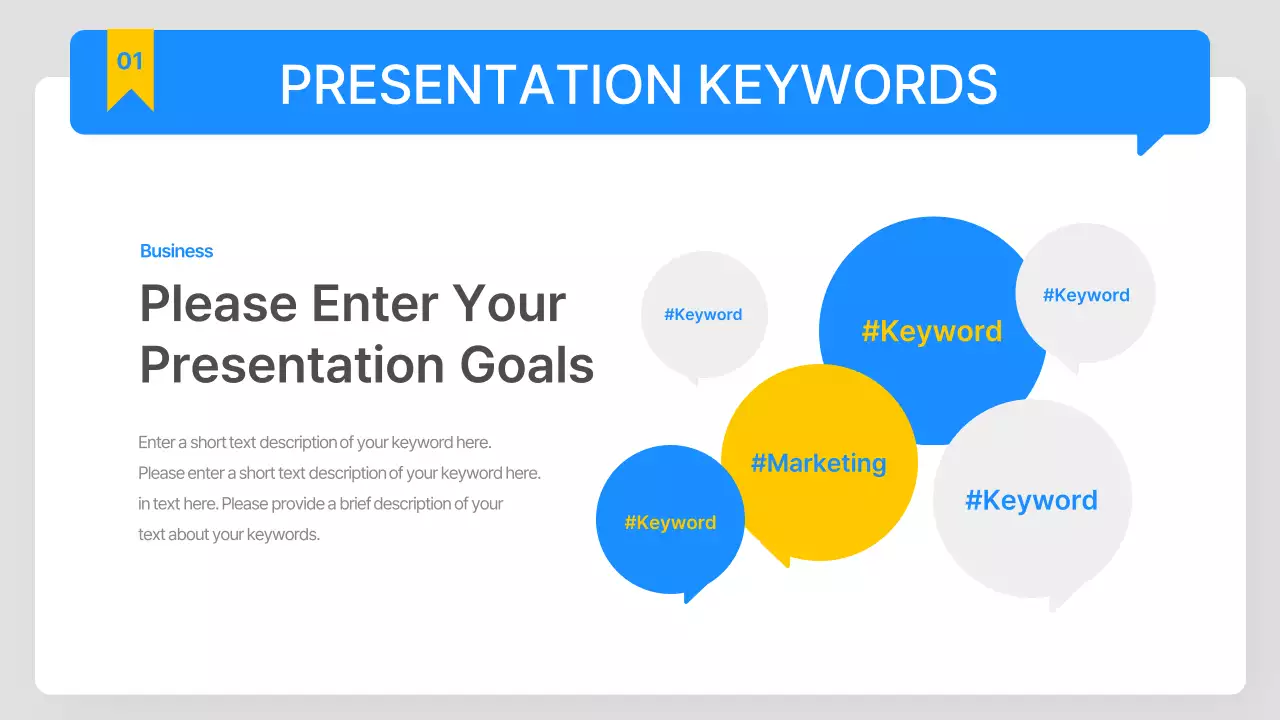 01

PRESENTATION KEYWORDS

Business

Please Enter Your Presentation Goals

Enter a short text description of your keyword here. Please enter a short text description of your keyword here. in text here. Please provide a brief description of your text about your keywords.

#Keyword

#Keyword

#Keyword

#Marketing

#Keyword

#Keyword